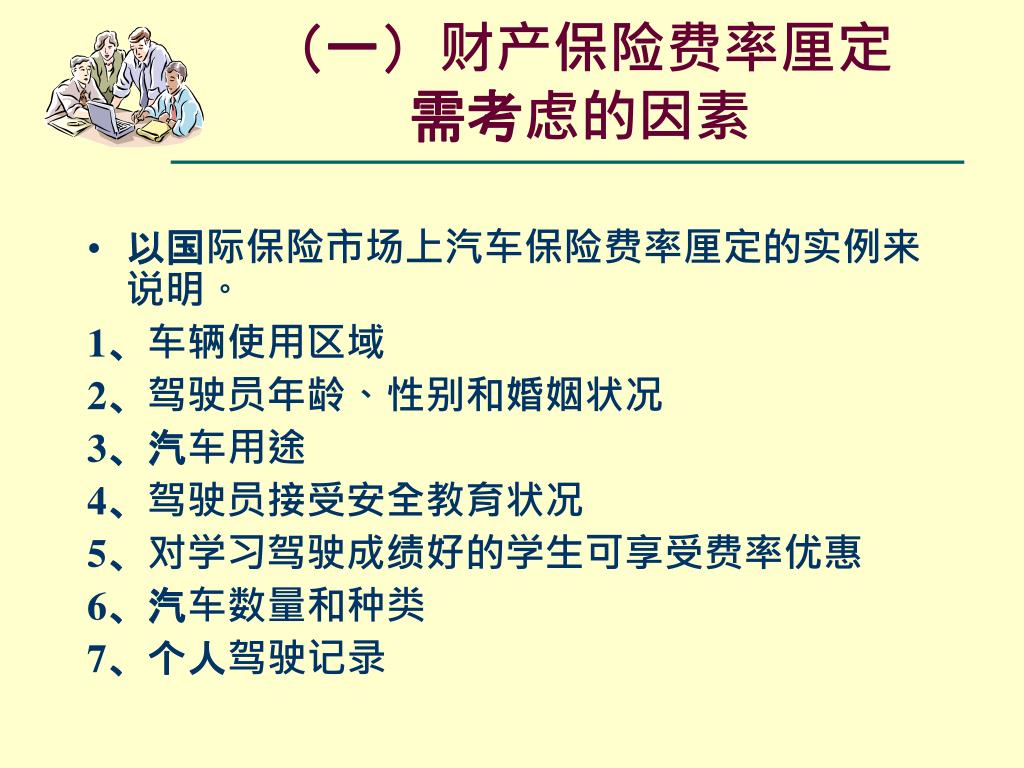 （一）财产保险费率厘定需考虑的因素

• 以国际保险市场上汽车保险费率厘定的实例来说明。

1、车辆使用区域

2、驾驶员年龄、性别和婚姻状况

3、汽车用途

4、驾驶员接受安全教育状况

5、对学习驾驶成绩好的学生可享受费率优惠

6、汽车数量和种类

7、个人驾驶记录